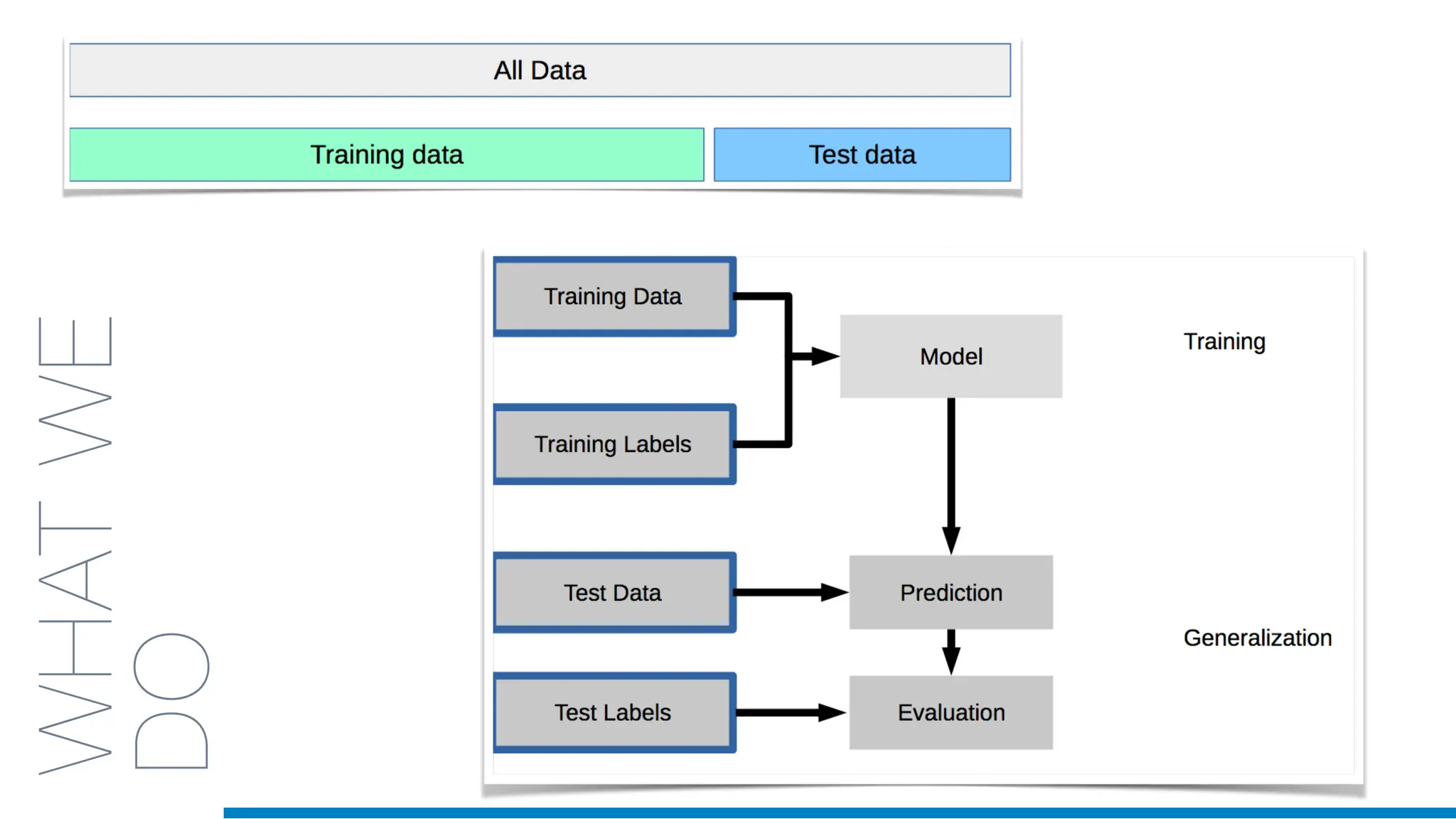 All Data

Training data

Test data

WHAT WE DO

Training Data

Training Labels

Model

Training

Test Data

Prediction

Generalization

Test Labels

Evaluation